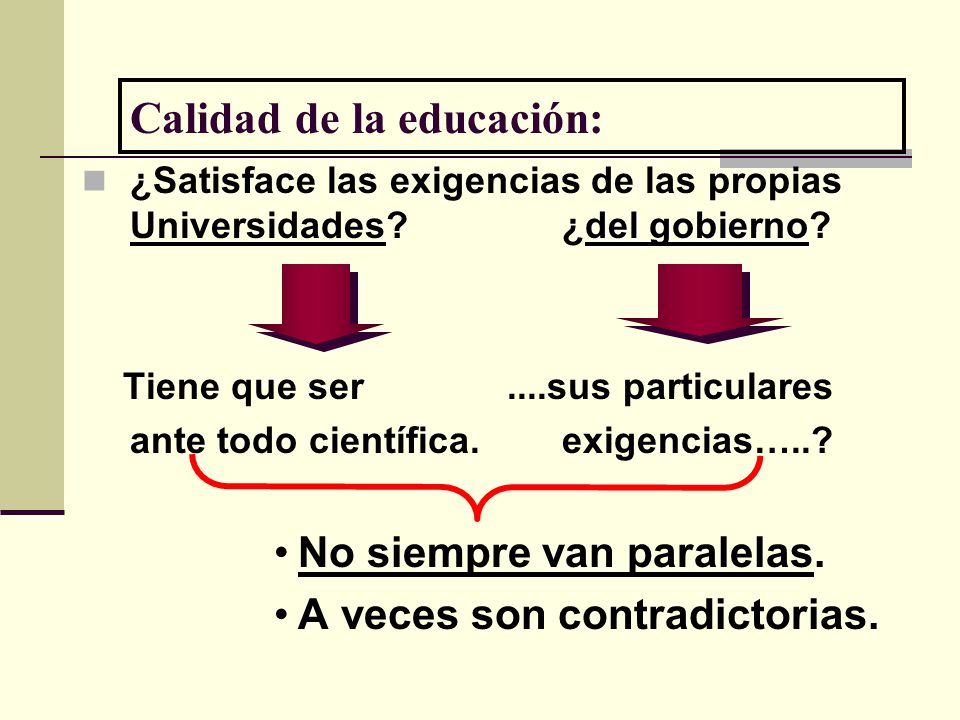 Calidad de la educación:

¿Satisface las exigencias de las propias Universidades? ¿del gobierno?

Tiene que ser ante todo científica.

....sus particulares exigencias…..?

• No siempre van paralelas.
• A veces son contradictorias.